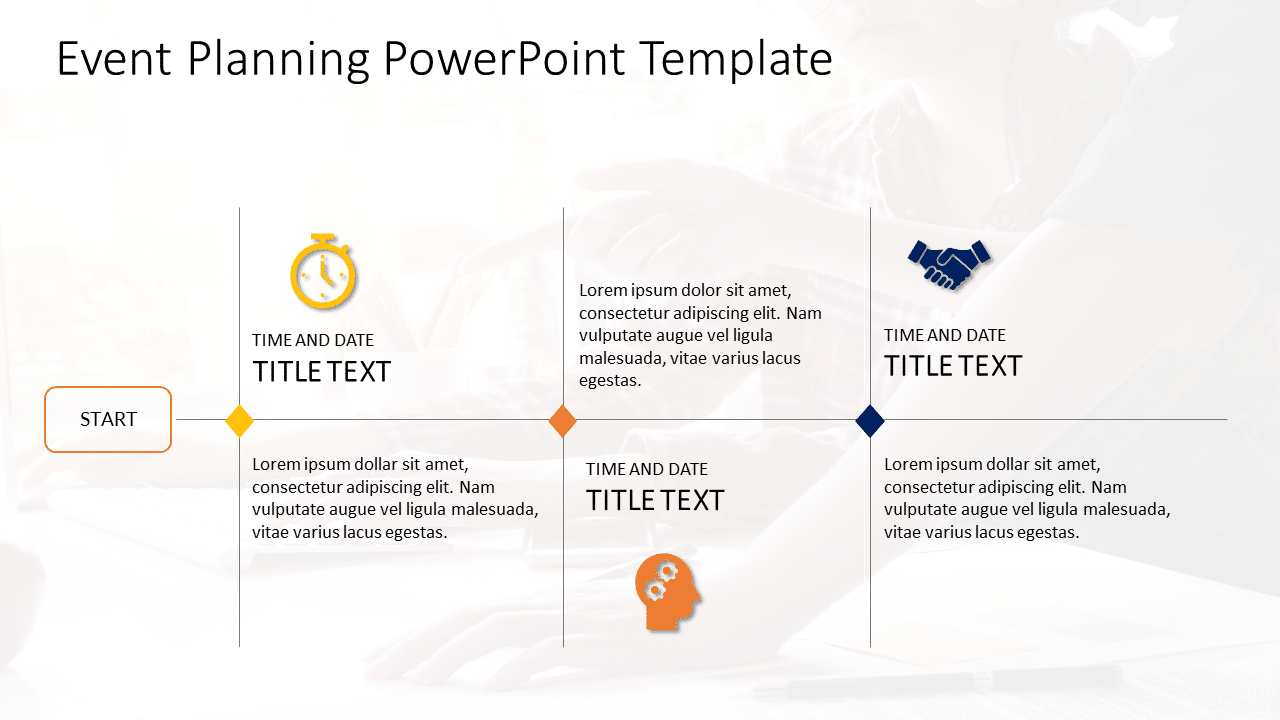 Event Planning PowerPoint Template

START

TIME AND DATE
TITLE TEXT

Lorem ipsum dollar sit amet, consectetur adipiscing elit. Nam vulputate augue vel ligula malesuada, vitae varius lacus egestas.

Lorem ipsum dolor sit amet, consectetur adipiscing elit. Nam vulputate augue vel ligula malesuada, vitae varius lacus egestas.

TIME AND DATE
TITLE TEXT

TIME AND DATE
TITLE TEXT

Lorem ipsum dollar sit amet, consectetur adipiscing elit. Nam vulputate augue vel ligula malesuada, vitae varius lacus egestas.